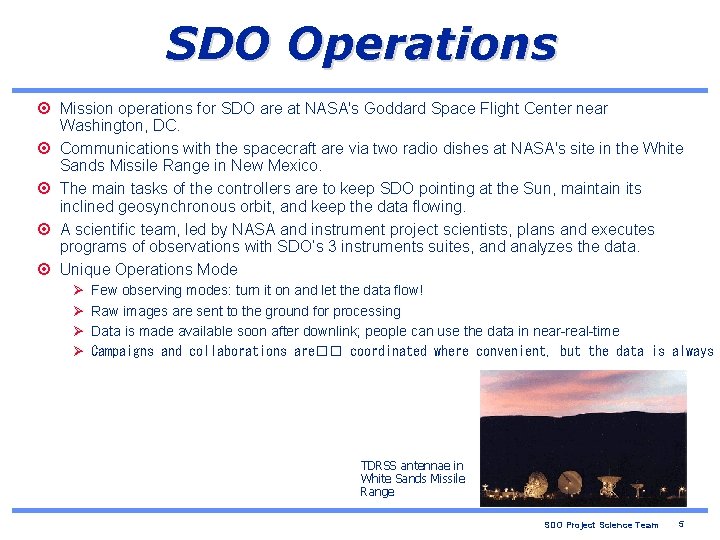 SDO Operations

Mission operations for SDO are at NASA's Goddard Space Flight Center near Washington, DC.

Communications with the spacecraft are via two radio dishes at NASA's site in the White Sands Missile Range in New Mexico.

The main tasks of the controllers are to keep SDO pointing at the Sun, maintain its inclined geosynchronous orbit, and keep the data flowing.

A scientific team, led by NASA and instrument project scientists, plans and executes programs of observations with SDO's 3 instruments suites, and analyzes the data.

Unique Operations Mode

Few observing modes: turn it on and let the data flow!

Raw images are sent to the ground for processing

Data is made available soon after downlink; people can use the data in near-real-time

Campaigns and collaborations are□□ coordinated where convenient, but the data is always

TDRSS antennae in White Sands Missile Range

SDO Project Science Team 5